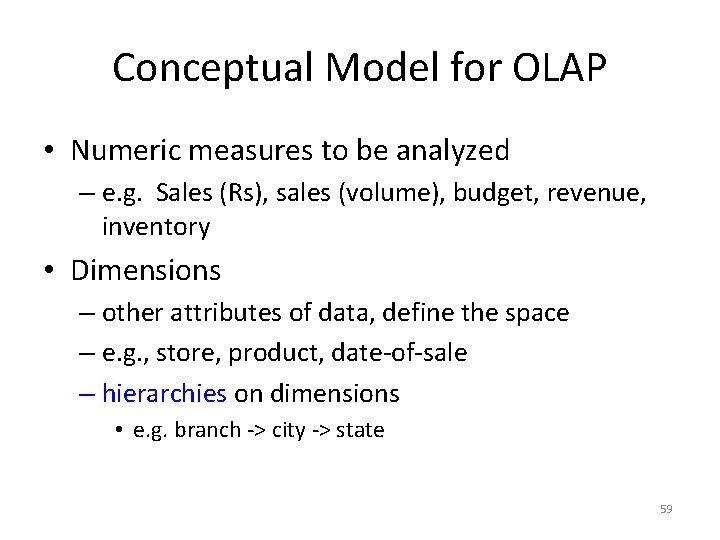 Conceptual Model for OLAP

• Numeric measures to be analyzed
– e.g. Sales (Rs), sales (volume), budget, revenue, inventory

• Dimensions
– other attributes of data, define the space
– e.g., store, product, date-of-sale
– hierarchies on dimensions
• e.g. branch -> city -> state

59